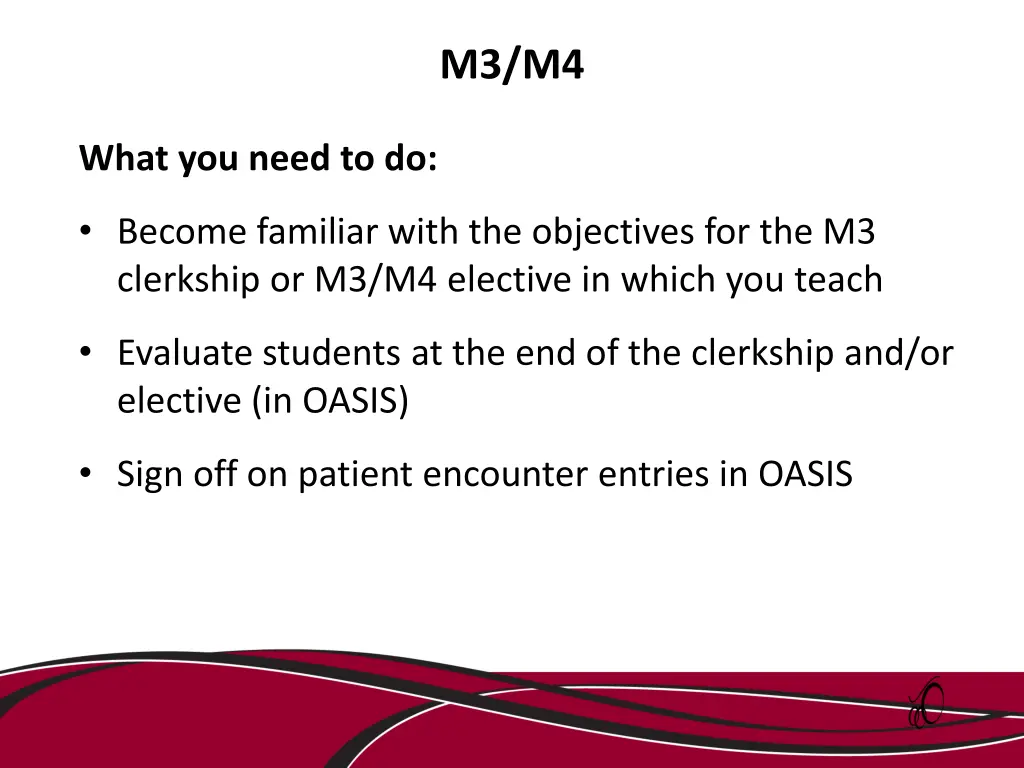 M3/M4

What you need to do:

• Become familiar with the objectives for the M3 clerkship or M3/M4 elective in which you teach

• Evaluate students at the end of the clerkship and/or elective (in OASIS)

• Sign off on patient encounter entries in OASIS